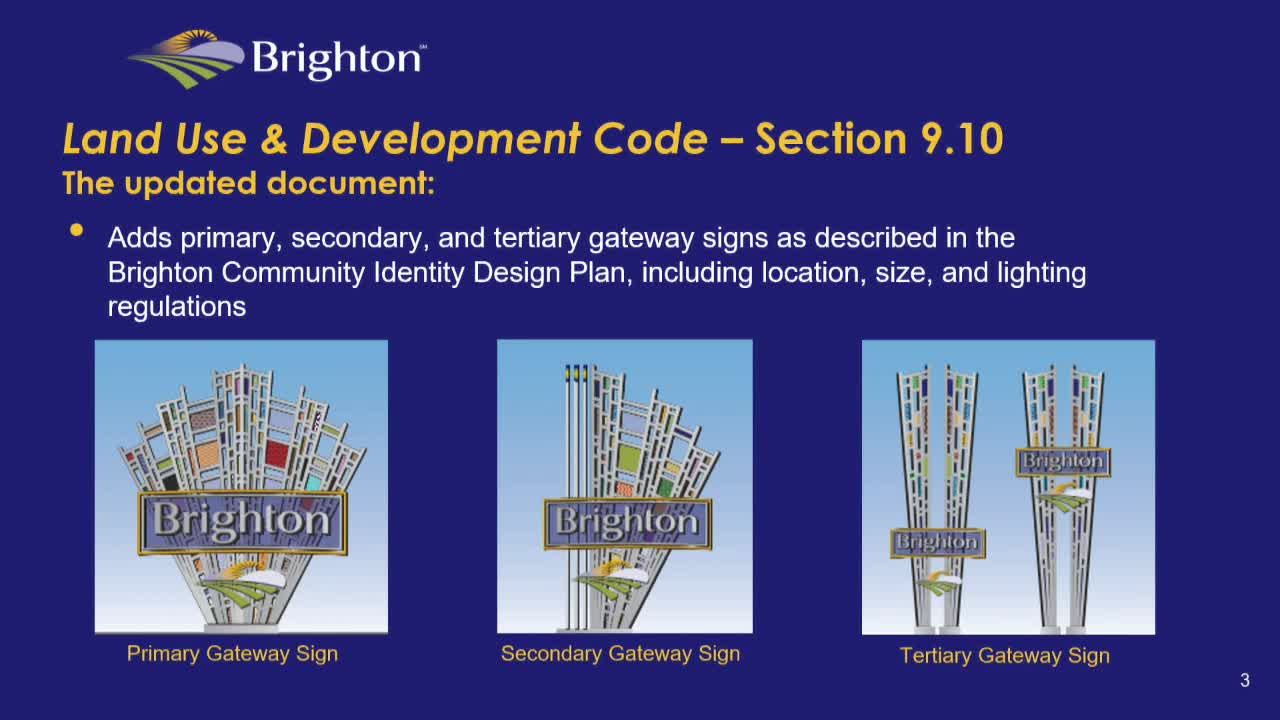 Brighton℠

Land Use & Development Code – Section 9.10
The updated document:

• Adds primary, secondary, and tertiary gateway signs as described in the Brighton Community Identity Design Plan, including location, size, and lighting regulations

Brighton

Primary Gateway Sign

Brighton

Secondary Gateway Sign

Brighton

Brighton

Tertiary Gateway Sign

3